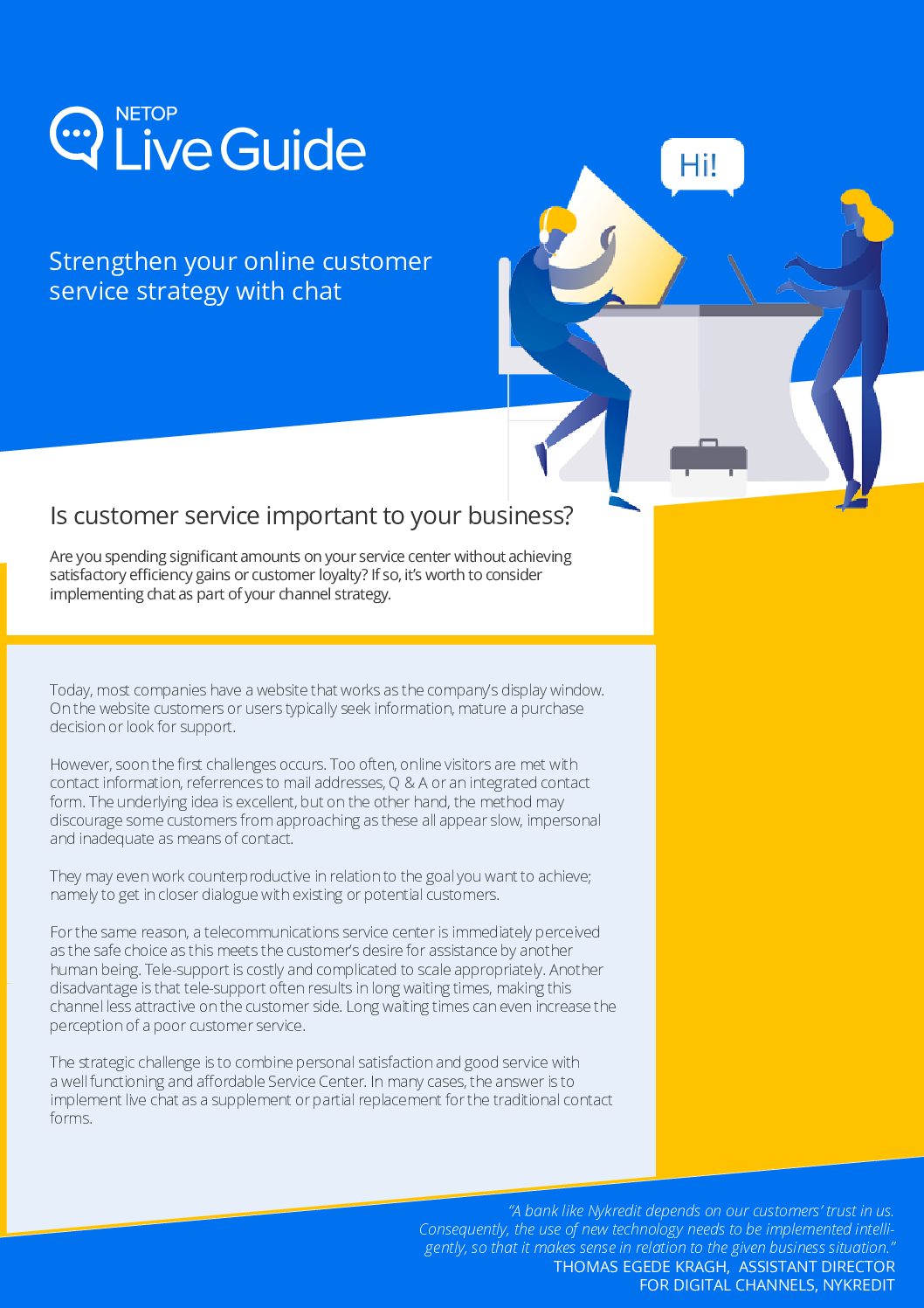 NETOP
Live Guide

Hi!

Strengthen your online customer service strategy with chat

Is customer service important to your business?

Are you spending significant amounts on your service center without achieving satisfactory efficiency gains or customer loyalty? If so, it's worth to consider implementing chat as part of your channel strategy.

Today, most companies have a website that works as the company's display window. On the website customers or users typically seek information, mature a purchase decision or look for support.

However, soon the first challenges occurs. Too often, online visitors are met with contact information, referrences to mail addresses, Q & A or an integrated contact form. The underlying idea is excellent, but on the other hand, the method may discourage some customers from approaching as these all appear slow, impersonal and inadequate as means of contact.

They may even work counterproductive in relation to the goal you want to achieve; namely to get in closer dialogue with existing or potential customers.

For the same reason, a telecommunications service center is immediately perceived as the safe choice as this meets the customer's desire for assistance by another human being. Tele-support is costly and complicated to scale appropriately. Another disadvantage is that tele-support often results in long waiting times, making this channel less attractive on the customer side. Long waiting times can even increase the perception of a poor customer service.

The strategic challenge is to combine personal satisfaction and good service with a well functioning and affordable Service Center. In many cases, the answer is to implement live chat as a supplement or partial replacement for the traditional contact forms.

"A bank like Nykredit depends on our customers' trust in us. Consequently, the use of new technology needs to be implemented intelligently, so that it makes sense in relation to the given business situation."
THOMAS EGEDE KRAGH, ASSISTANT DIRECTOR FOR DIGITAL CHANNELS, NYKREDIT